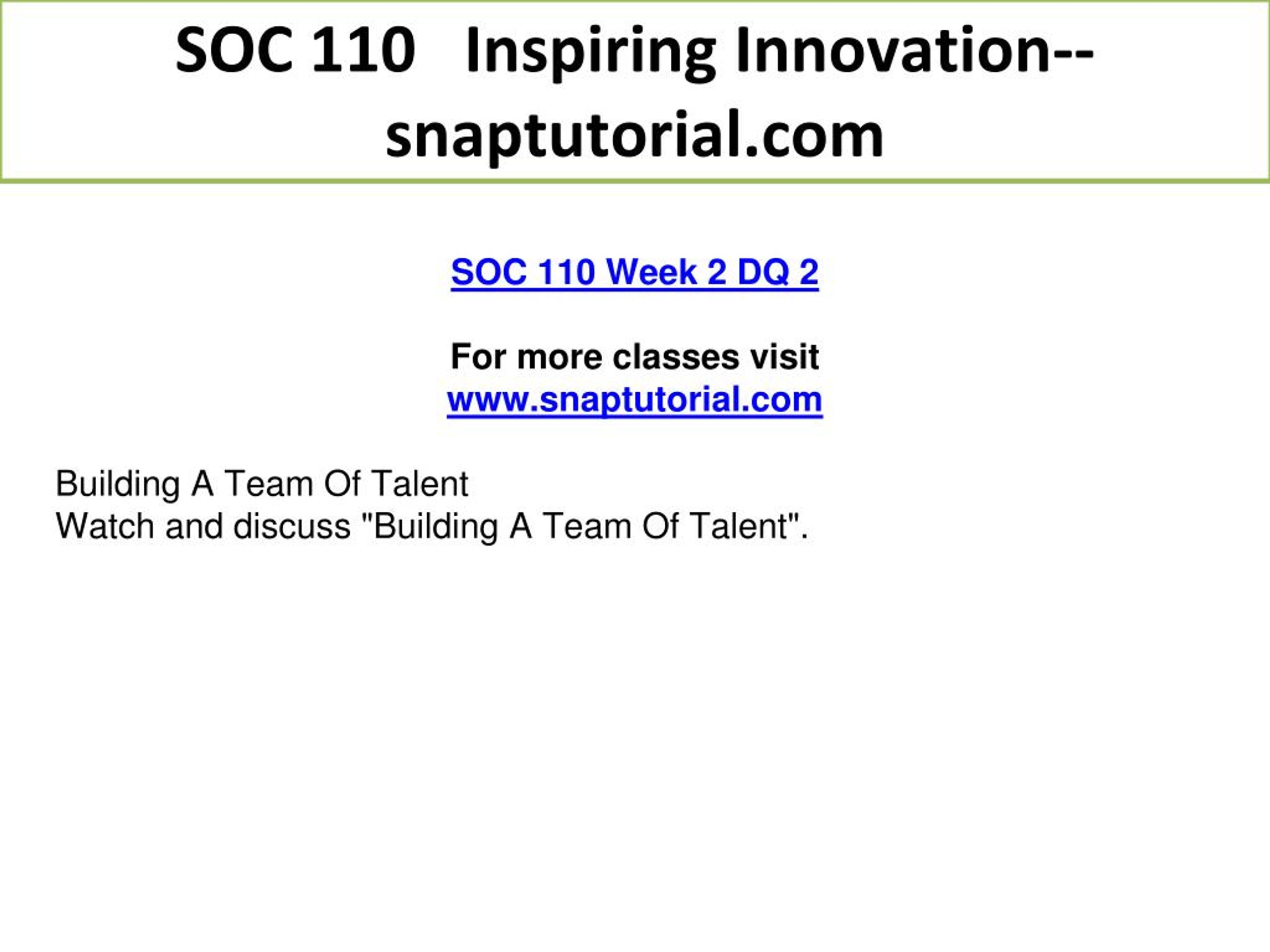 SOC 110 Inspiring Innovation--snaptutorial.com

SOC 110 Week 2 DQ 2

For more classes visit
www.snaptutorial.com

Building A Team Of Talent
Watch and discuss "Building A Team Of Talent".